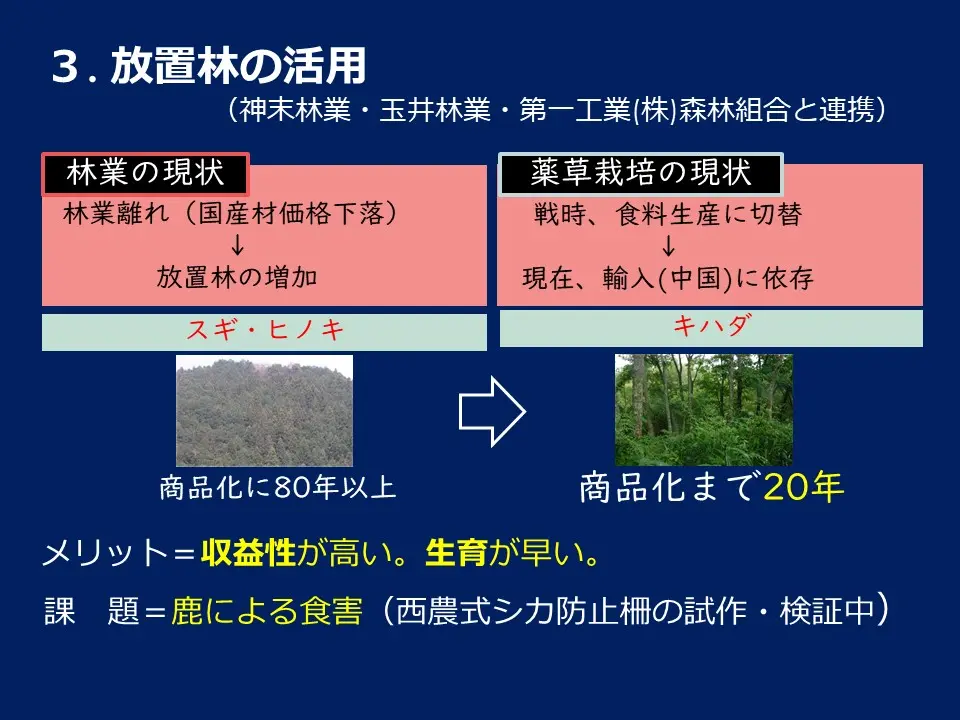 ３. 放置林の活用

（神末林業・玉井林業・第一工業(株)森林組合と連携）

林業の現状

林業離れ（国産材価格下落）
↓
放置林の増加

スギ・ヒノキ

商品化に80年以上

薬草栽培の現状

戦時、食料生産に切替
↓
現在、輸入(中国)に依存

キハダ

商品化まで20年

メリット＝収益性が高い。生育が早い。

課　題＝鹿による食害（西農式シカ防止柵の試作・検証中）